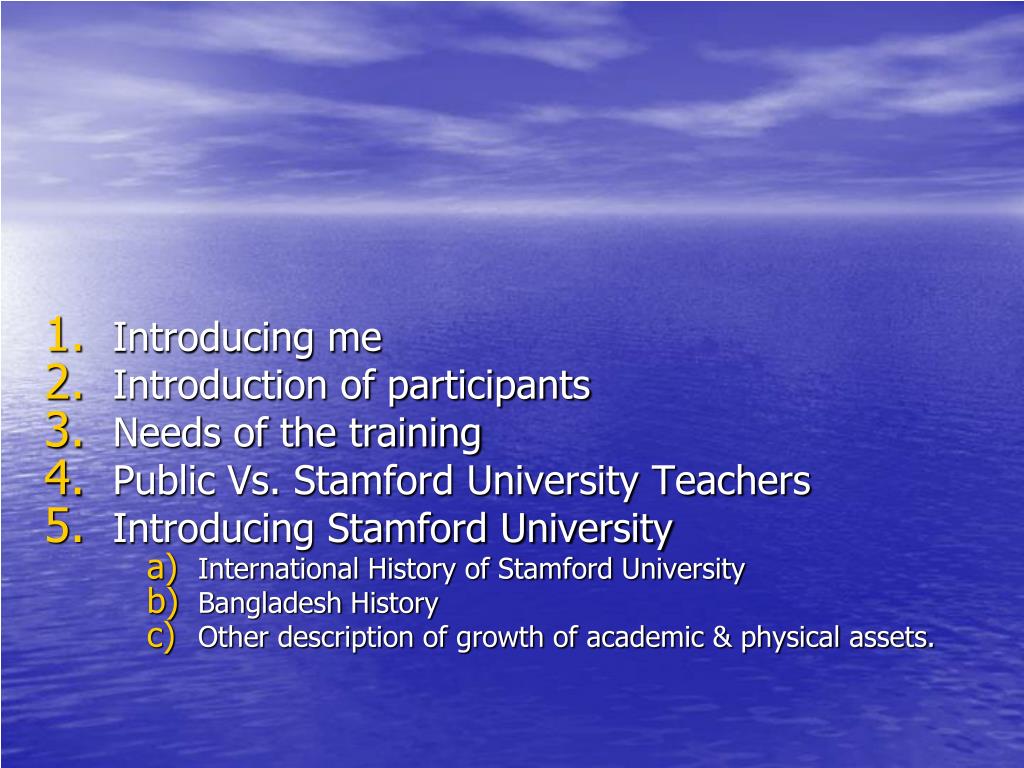 1. Introducing me
2. Introduction of participants
3. Needs of the training
4. Public Vs. Stamford University Teachers
5. Introducing Stamford University
a) International History of Stamford University
b) Bangladesh History
c) Other description of growth of academic & physical assets.